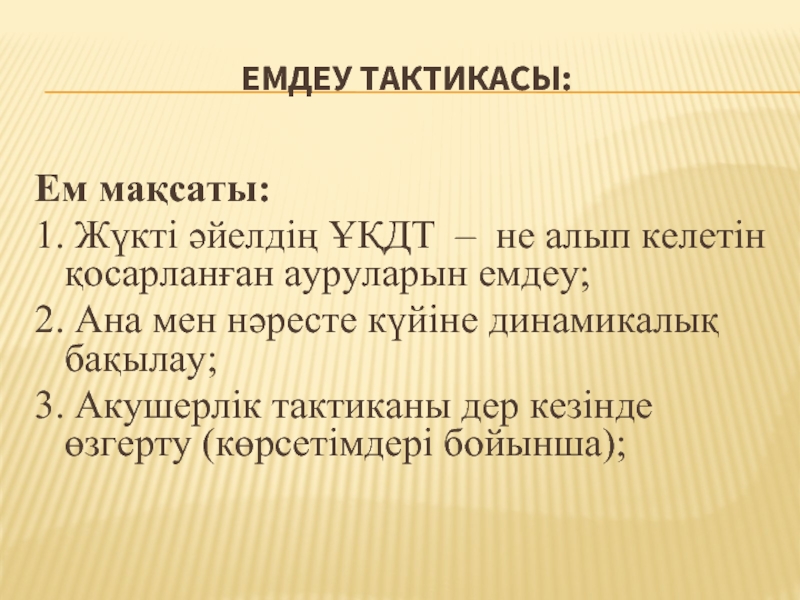 ЕМДЕУ ТАКТИКАСЫ:

Ем мақсаты:

1. Жүкті әйелдің ҰҚДТ – не алып келетін қосарланған ауруларын емдеу;

2. Ана мен нәресте күйіне динамикалық бақылау;

3. Акушерлік тактиканы дер кезінде өзгерту (көрсетімдері бойынша);